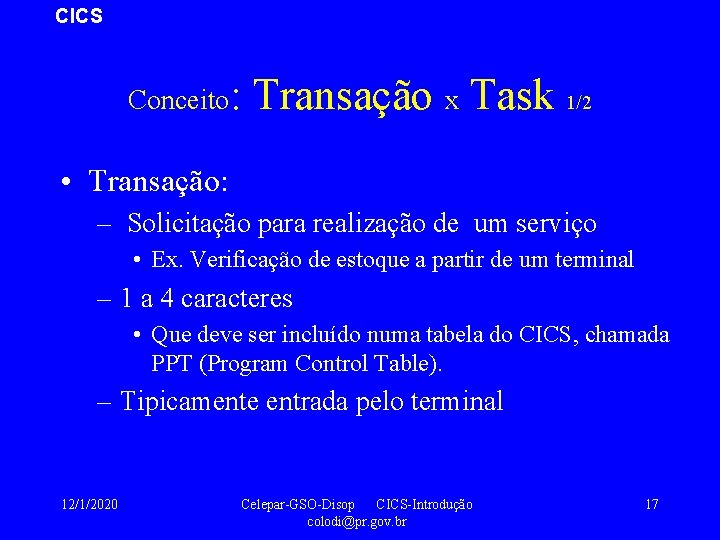 CICS

Conceito: Transação x Task 1/2

• Transação:
– Solicitação para realização de um serviço
• Ex. Verificação de estoque a partir de um terminal
– 1 a 4 caracteres
• Que deve ser incluído numa tabela do CICS, chamada PPT (Program Control Table).
– Tipicamente entrada pelo terminal

12/1/2020

Celepar-GSO-Disop CICS-Introdução colodi@pr.gov.br

17